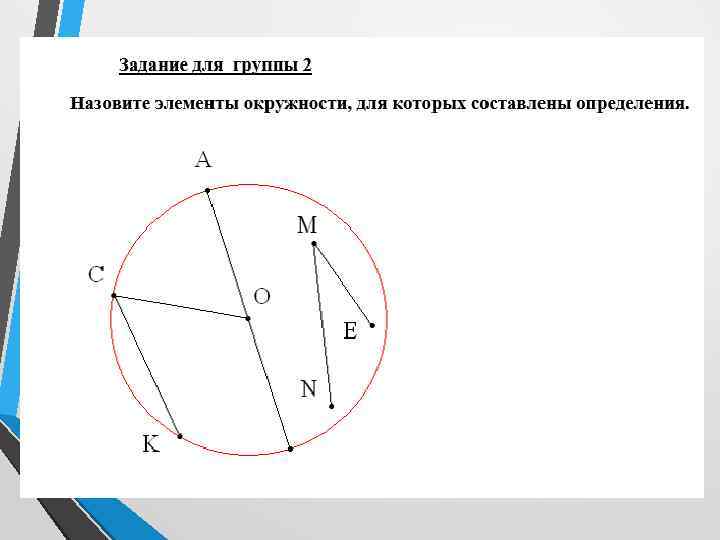 Задание для группы 2

Назовите элементы окружности, для которых составлены определения.

A

M

C

O

E

N

K